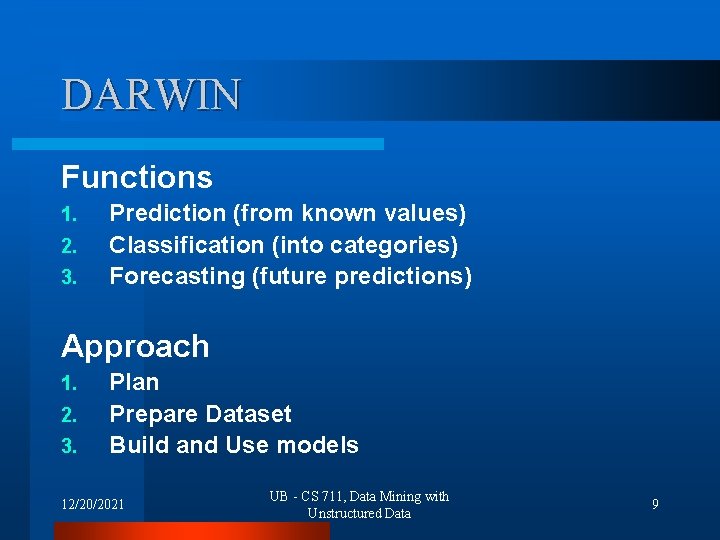 DARWIN

Functions
1. Prediction (from known values)
2. Classification (into categories)
3. Forecasting (future predictions)

Approach
1. Plan
2. Prepare Dataset
3. Build and Use models

12/20/2021

UB - CS 711, Data Mining with Unstructured Data

9